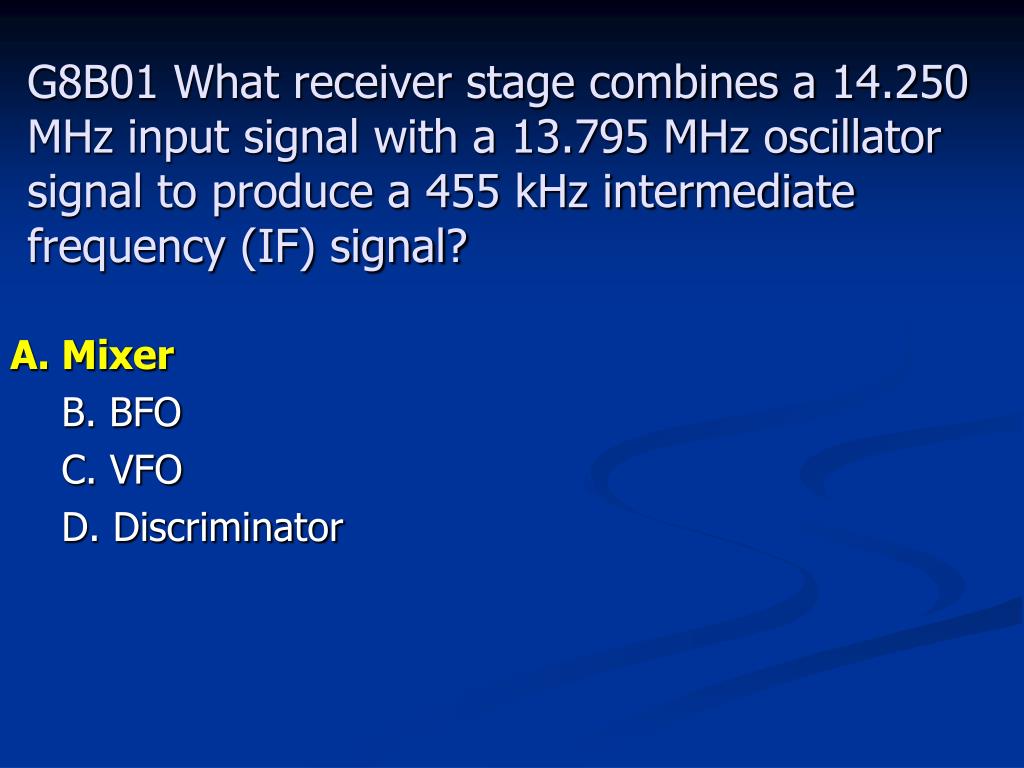 G8B01 What receiver stage combines a 14.250 MHz input signal with a 13.795 MHz oscillator signal to produce a 455 kHz intermediate frequency (IF) signal?

A. Mixer
B. BFO
C. VFO
D. Discriminator